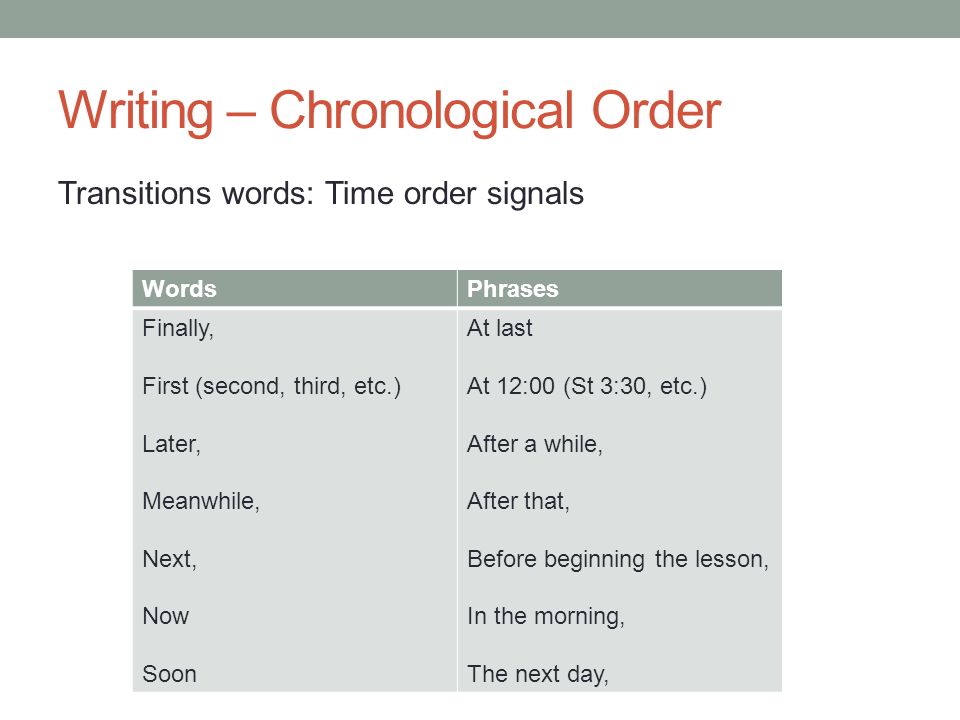 Writing – Chronological Order

Transitions words: Time order signals

| Words | Phrases |
|---|---|
| Finally, | At last |
| First (second, third, etc.) | At 12:00 (St 3:30, etc.) |
| Later, | After a while, |
| Meanwhile, | After that, |
| Next, | Before beginning the lesson, |
| Now | In the morning, |
| Soon | The next day, |